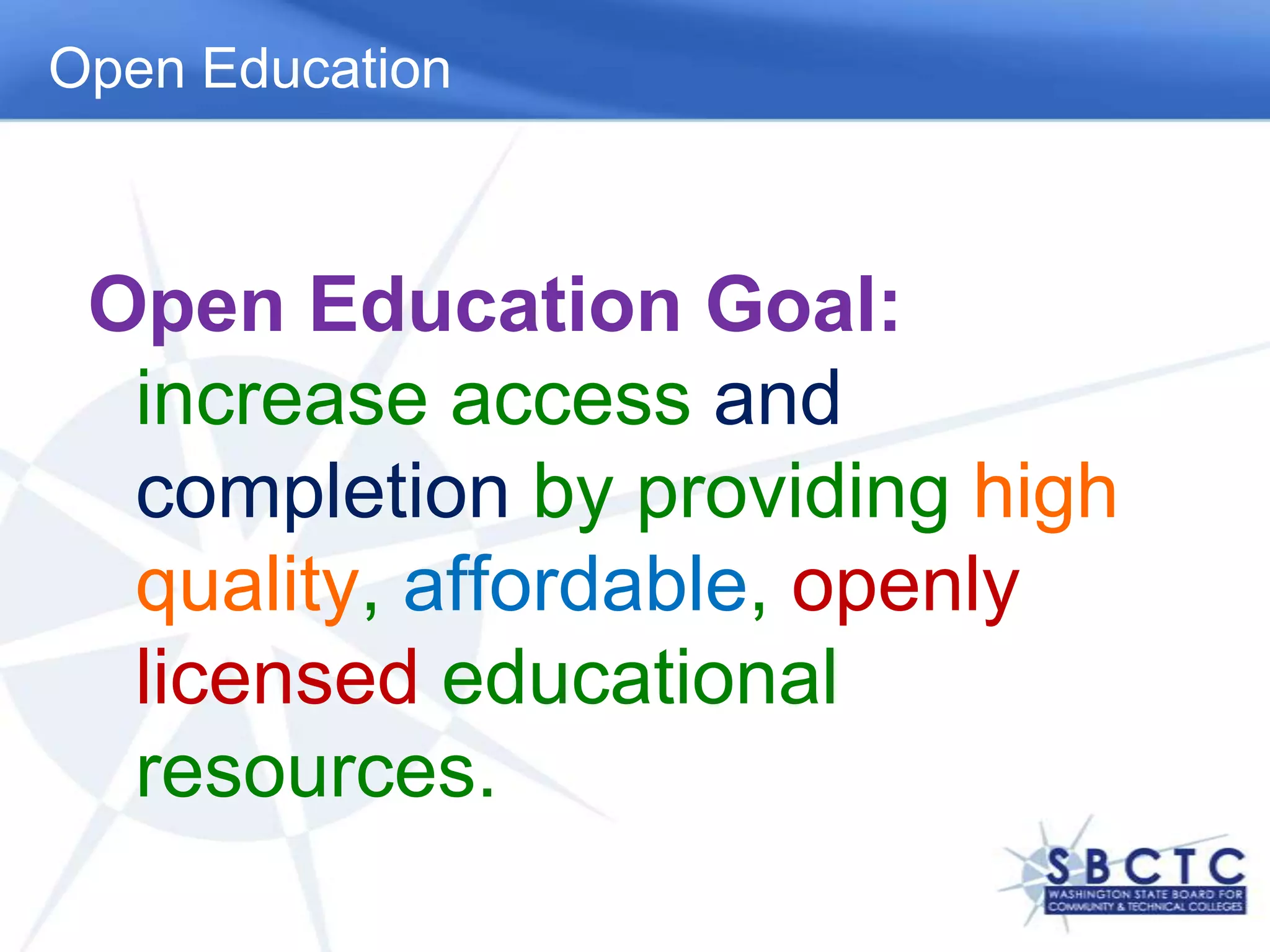 Open Education

Open Education Goal:
increase access and completion by providing high quality, affordable, openly licensed educational resources.

SBCTC
WASHINGTON STATE BOARD FOR COMMUNITY & TECHNICAL COLLEGES